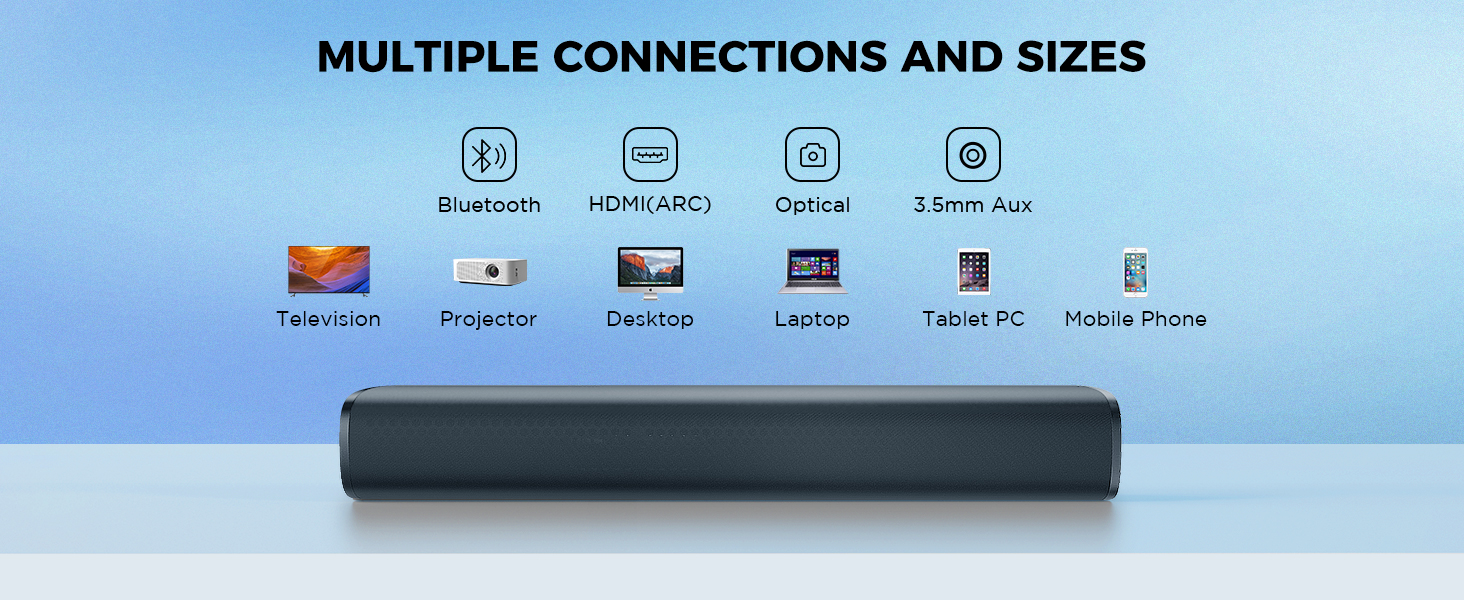 MULTIPLE CONNECTIONS AND SIZES

Bluetooth HDMI(ARC) Optical 3.5mm Aux

Television Projector Desktop Laptop Tablet PC Mobile Phone